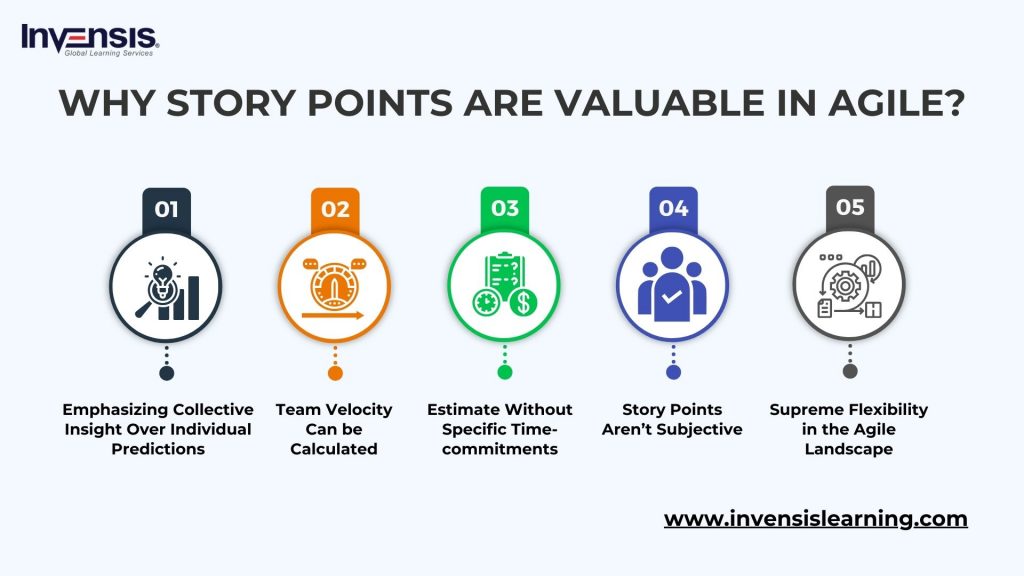 INVENSIS
Global Learning Services

WHY STORY POINTS ARE VALUABLE IN AGILE?

01
Emphasizing Collective Insight Over Individual Predictions

02
Team Velocity Can be Calculated

03
Estimate Without Specific Time-commitments

04
Story Points Aren't Subjective

05
Supreme Flexibility in the Agile Landscape

www.invensislearning.com